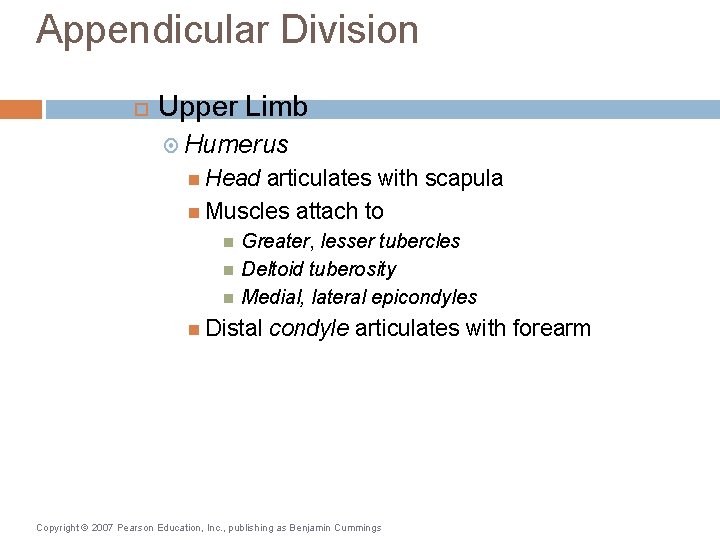 Appendicular Division

Upper Limb

Humerus

Head articulates with scapula

Muscles attach to

Greater, lesser tubercles

Deltoid tuberosity

Medial, lateral epicondyles

Distal condyle articulates with forearm

Copyright © 2007 Pearson Education, Inc., publishing as Benjamin Cummings